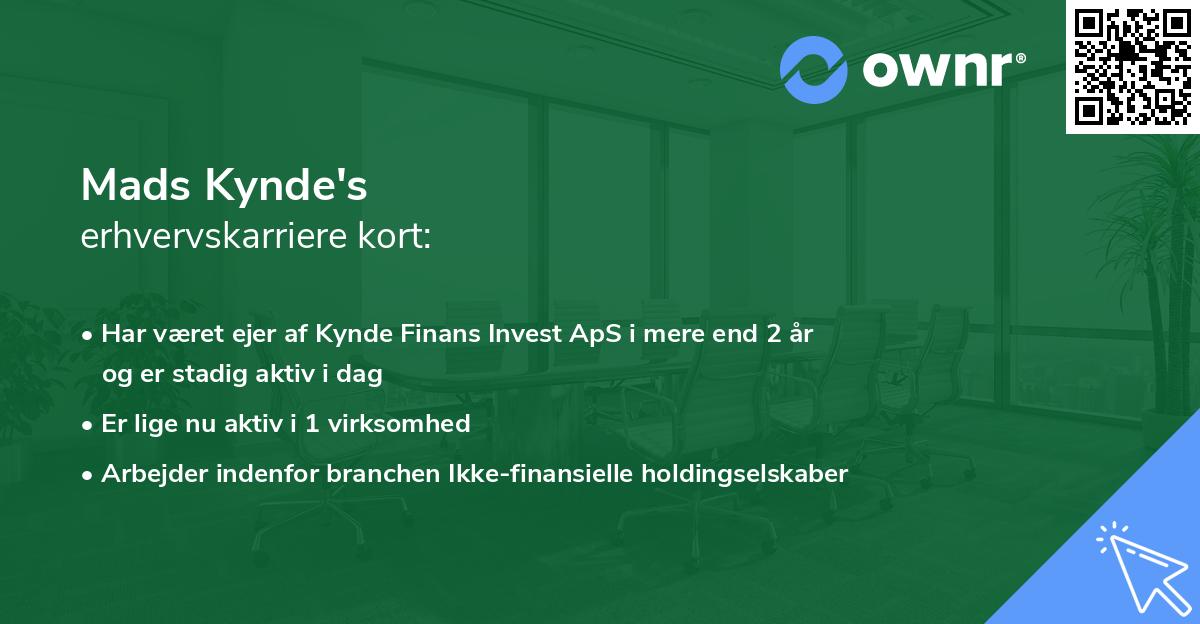 ownr®

Mads Kynde's
erhvervskarriere kort:

• Har været ejer af Kynde Finans Invest ApS i mere end 2 år og er stadig aktiv i dag
• Er lige nu aktiv i 1 virksomhed
• Arbejder indenfor branchen Ikke-finansielle holdingselskaber